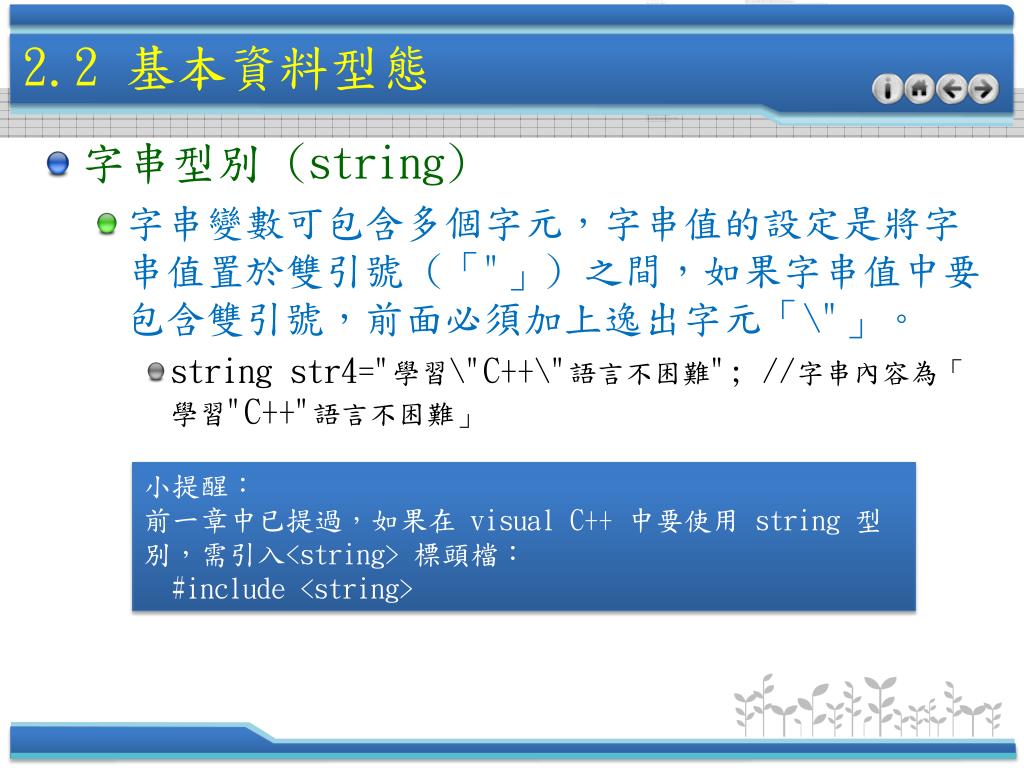 2.2 基本資料型態

字串型別 (string)

字串變數可包含多個字元，字串值的設定是將字串值置於雙引號（「"」）之間，如果字串值中要包含雙引號，前面必須加上逸出字元「\"」。

string str4="學習\"C++\"語言不困難"; //字串內容為「學習"C++"語言不困難」

小提醒：
前一章中已提過，如果在 visual C++ 中要使用 string 型別，需引入<string> 標頭檔：
#include <string>